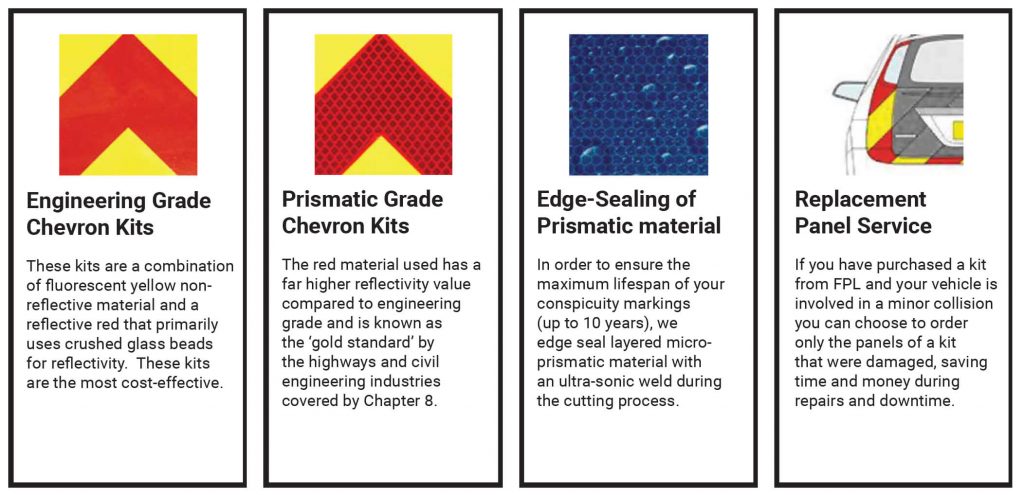 Engineering Grade Chevron Kits

These kits are a combination of fluorescent yellow non-reflective material and a reflective red that primarily uses crushed glass beads for reflectivity. These kits are the most cost-effective.

Prismatic Grade Chevron Kits

The red material used has a far higher reflectivity value compared to engineering grade and is known as the 'gold standard' by the highways and civil engineering industries covered by Chapter 8.

Edge-Sealing of Prismatic material

In order to ensure the maximum lifespan of your conspicuity markings (up to 10 years), we edge seal layered micro-prismatic material with an ultra-sonic weld during the cutting process.

Replacement Panel Service

If you have purchased a kit from FPL and your vehicle is involved in a minor collision you can choose to order only the panels of a kit that were damaged, saving time and money during repairs and downtime.